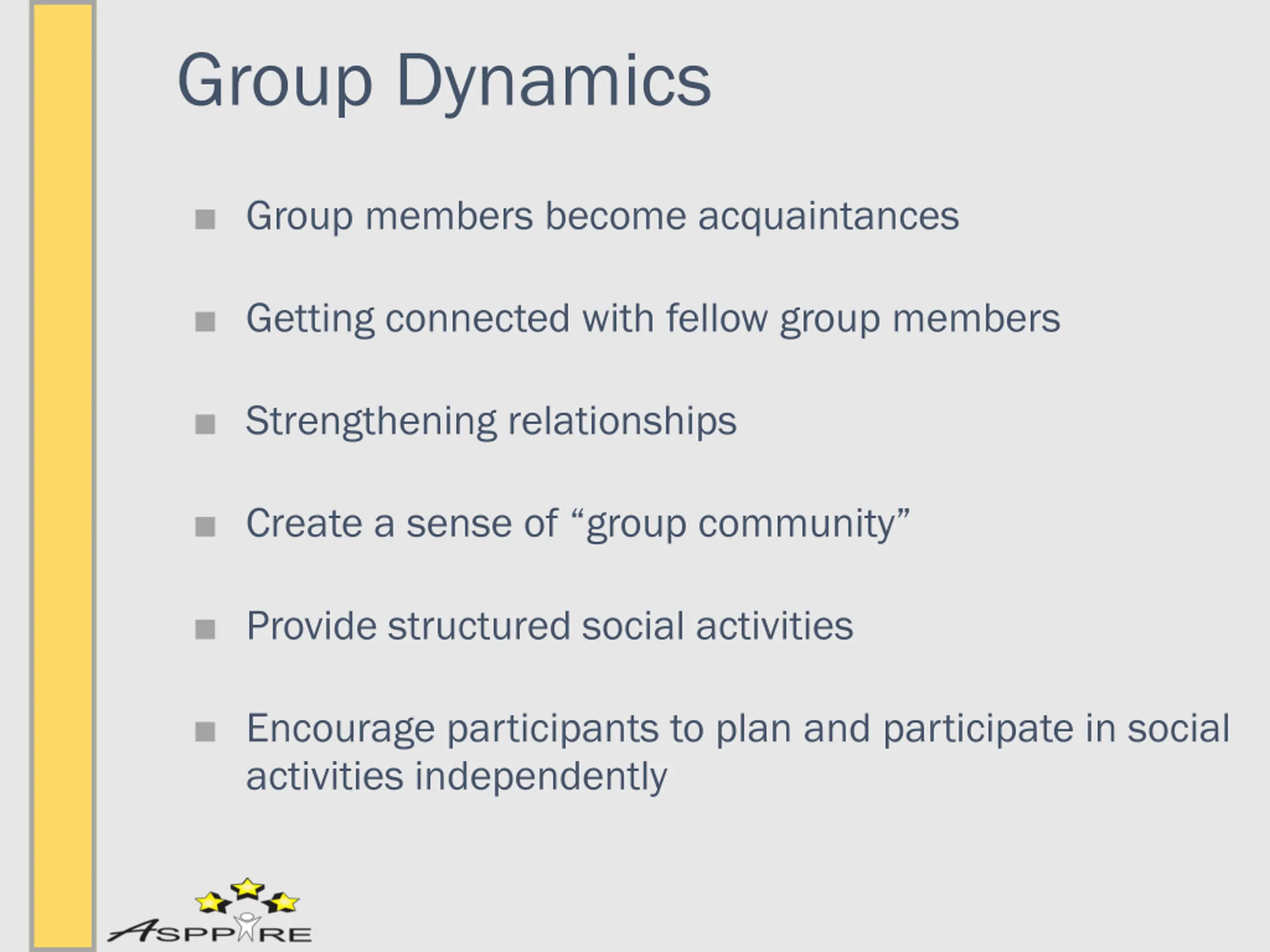 Group Dynamics

■ Group members become acquaintances

■ Getting connected with fellow group members

■ Strengthening relationships

■ Create a sense of “group community”

■ Provide structured social activities

■ Encourage participants to plan and participate in social activities independently

ASPPIRE